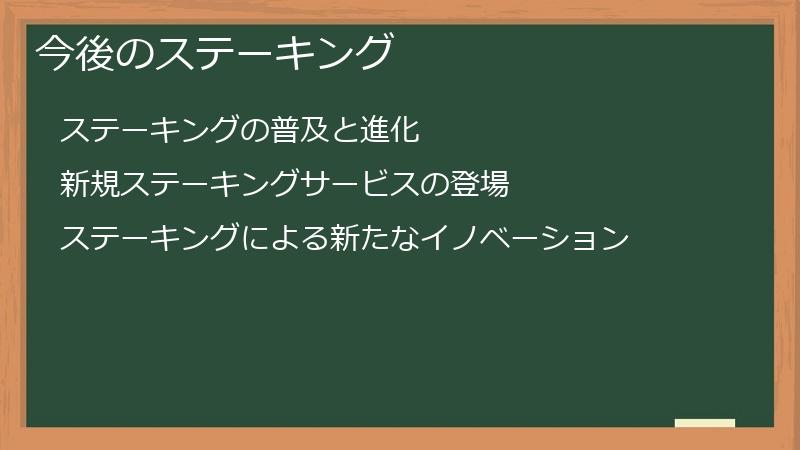 今後のステーキング

ステーキングの普及と進化

新規ステーキングサービスの登場

ステーキングによる新たなイノベーション